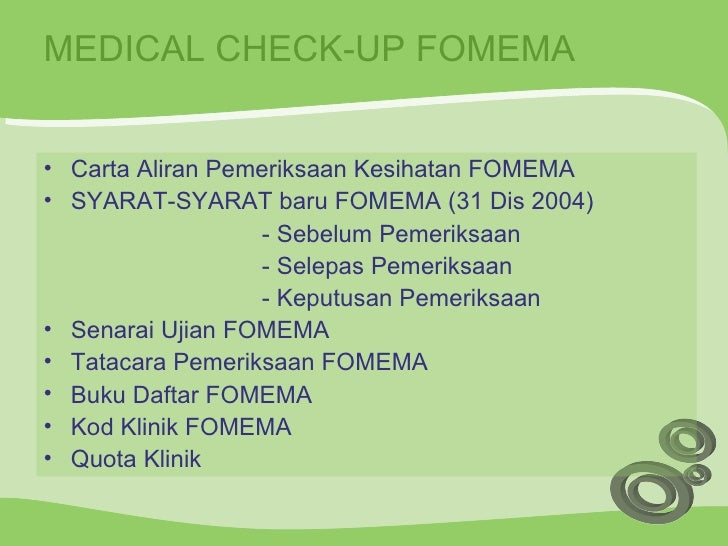 MEDICAL CHECK-UP FOMEMA

• Carta Aliran Pemeriksaan Kesihatan FOMEMA
• SYARAT-SYARAT baru FOMEMA (31 Dis 2004)
- Sebelum Pemeriksaan
- Selepas Pemeriksaan
- Keputusan Pemeriksaan
• Senarai Ujian FOMEMA
• Tatacara Pemeriksaan FOMEMA
• Buku Daftar FOMEMA
• Kod Klinik FOMEMA
• Quota Klinik